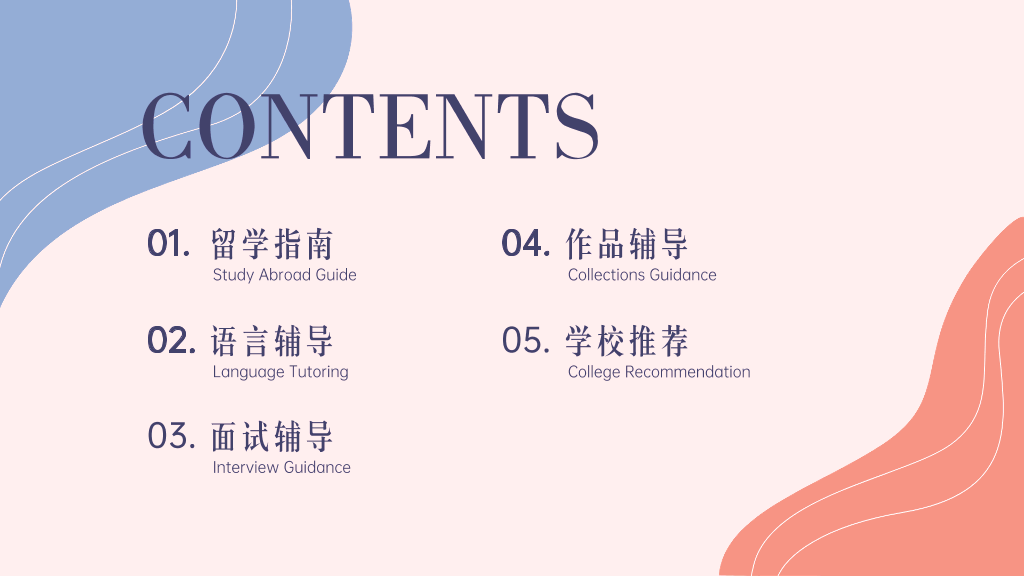 CONTENTS

01. 留学指南
Study Abroad Guide

02. 语言辅导
Language Tutoring

03. 面试辅导
Interview Guidance

04. 作品辅导
Collections Guidance

05. 学校推荐
College Recommendation